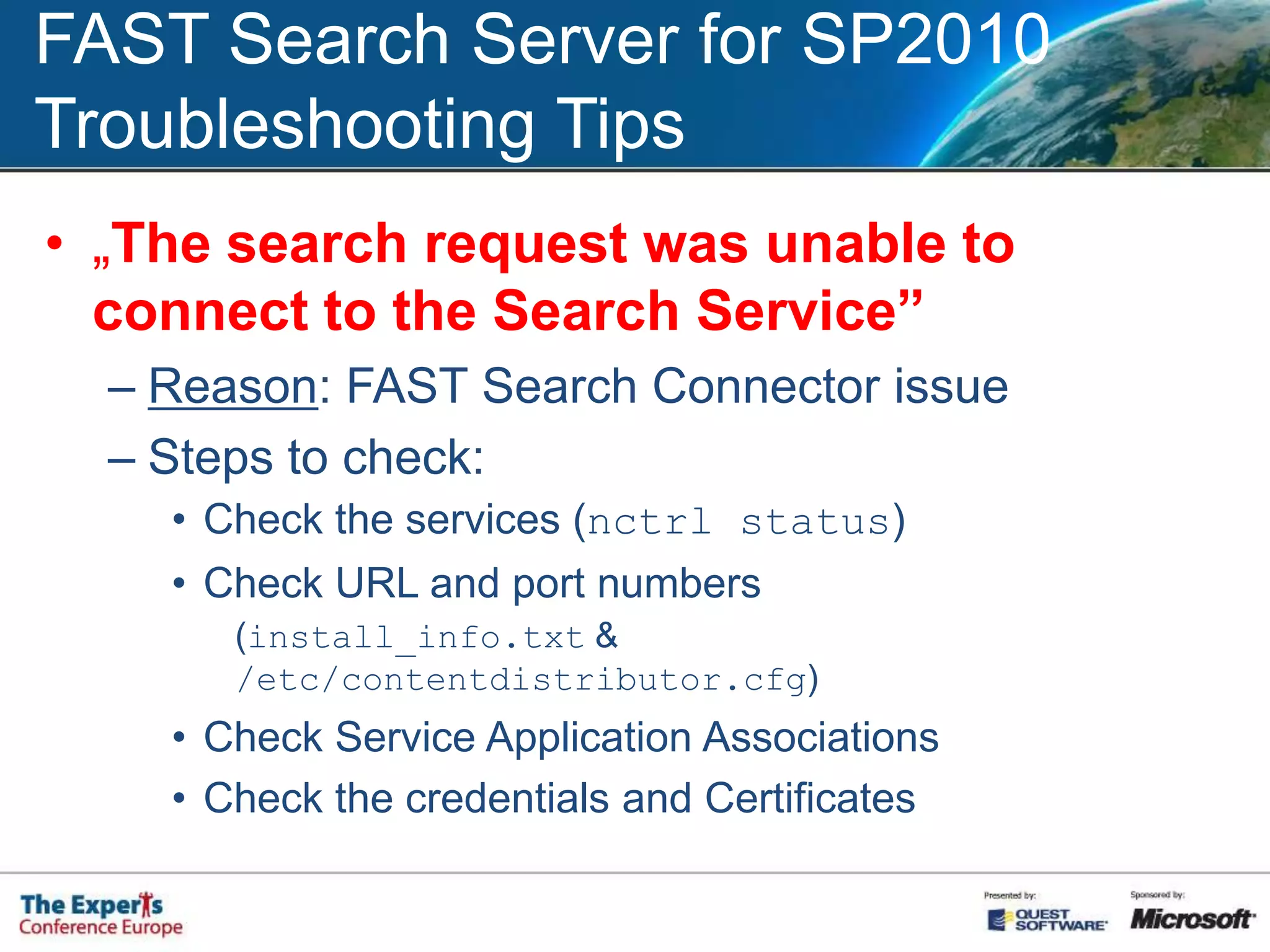 FAST Search Server for SP2010 Troubleshooting Tips

• „The search request was unable to connect to the Search Service”

– Reason: FAST Search Connector issue

– Steps to check:

• Check the services (nctrl status)

• Check URL and port numbers (install_info.txt & /etc/contentdistributor.cfg)

• Check Service Application Associations

• Check the credentials and Certificates

The Experts Conference Europe

Presented by: QUEST SOFTWARE

Sponsored by: Microsoft